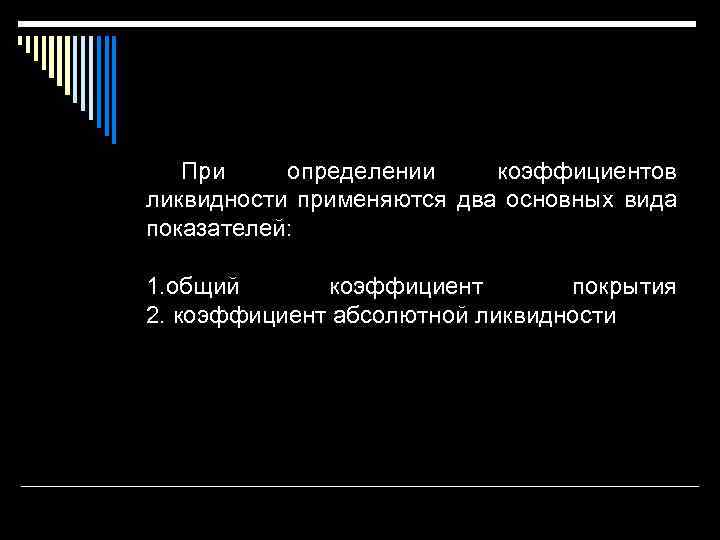 При определении коэффициентов ликвидности применяются два основных вида показателей:

1.общий коэффициент покрытия
2. коэффициент абсолютной ликвидности